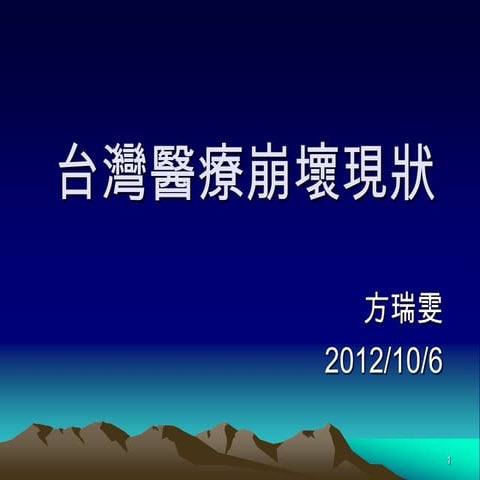 台灣醫療崩壞現狀

方瑞雯

2012/10/6

1